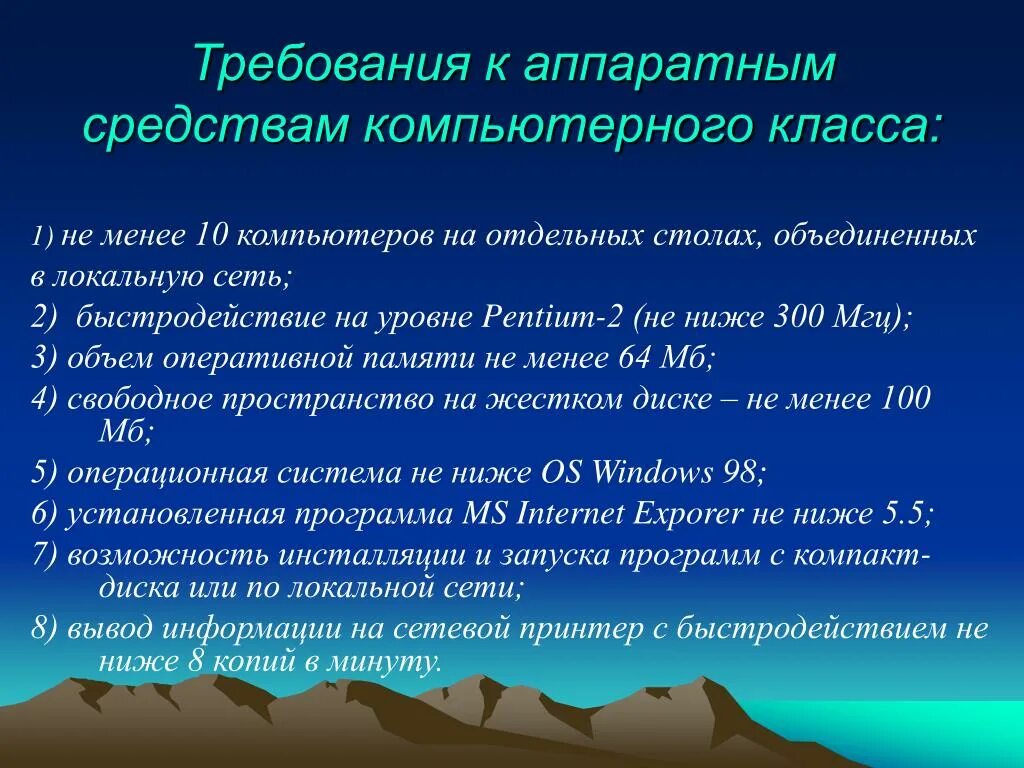 Требования к аппаратным средствам компьютерного класса:

1) не менее 10 компьютеров на отдельных столах, объединенных в локальную сеть;

2) быстродействие на уровне Pentium-2 (не ниже 300 Мгц);

3) объем оперативной памяти не менее 64 Мб;

4) свободное пространство на жестком диске – не менее 100 Мб;

5) операционная система не ниже OS Windows 98;

6) установленная программа MS Internet Exporer не ниже 5.5;

7) возможность инсталляции и запуска программ с компакт-диска или по локальной сети;

8) вывод информации на сетевой принтер с быстродействием не ниже 8 копий в минуту.